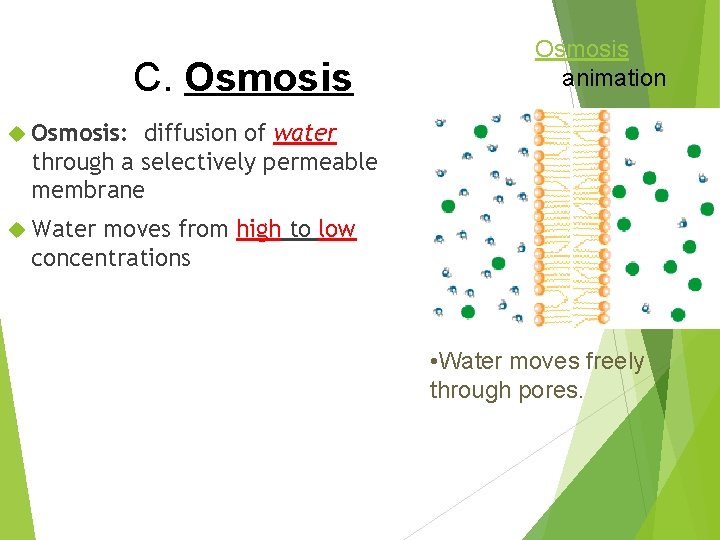 C. Osmosis

Osmosis animation

Osmosis: diffusion of water through a selectively permeable membrane

Water moves from high to low concentrations

•Water moves freely through pores.